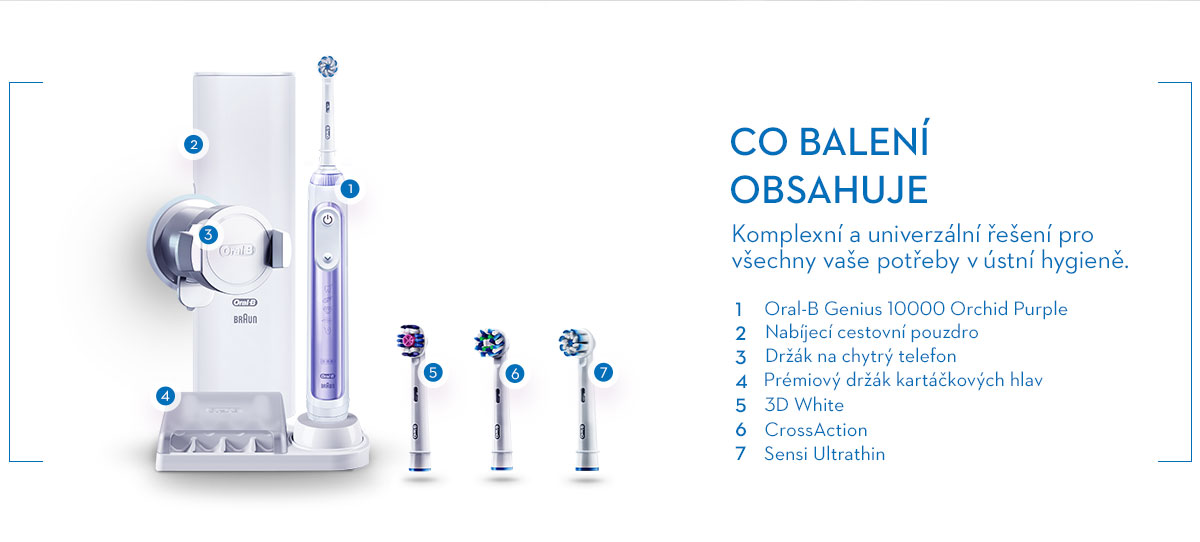 2
1
3
Oral-B
Oral-B
BRAUN
4
5
6
7

CO BALENÍ OBSAHUJE

Komplexní a univerzální řešení pro všechny vaše potřeby v ústní hygieně.

1 Oral-B Genius 10000 Orchid Purple
2 Nabíjecí cestovní pouzdro
3 Držák na chytrý telefon
4 Prémiový držák kartáčkových hlav
5 3D White
6 CrossAction
7 Sensi Ultrathin